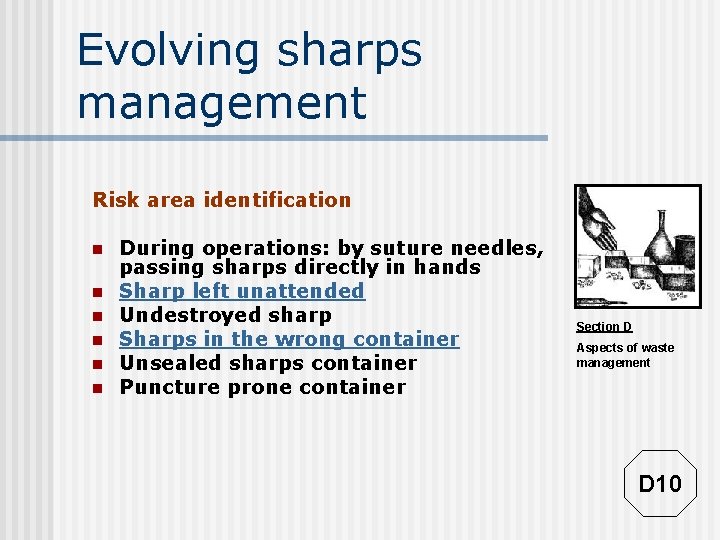 Evolving sharps management

Risk area identification

- During operations: by suture needles, passing sharps directly in hands
- Sharp left unattended
- Undestroyed sharp
- Sharps in the wrong container
- Unsealed sharps container
- Puncture prone container

Section D

Aspects of waste management

D10